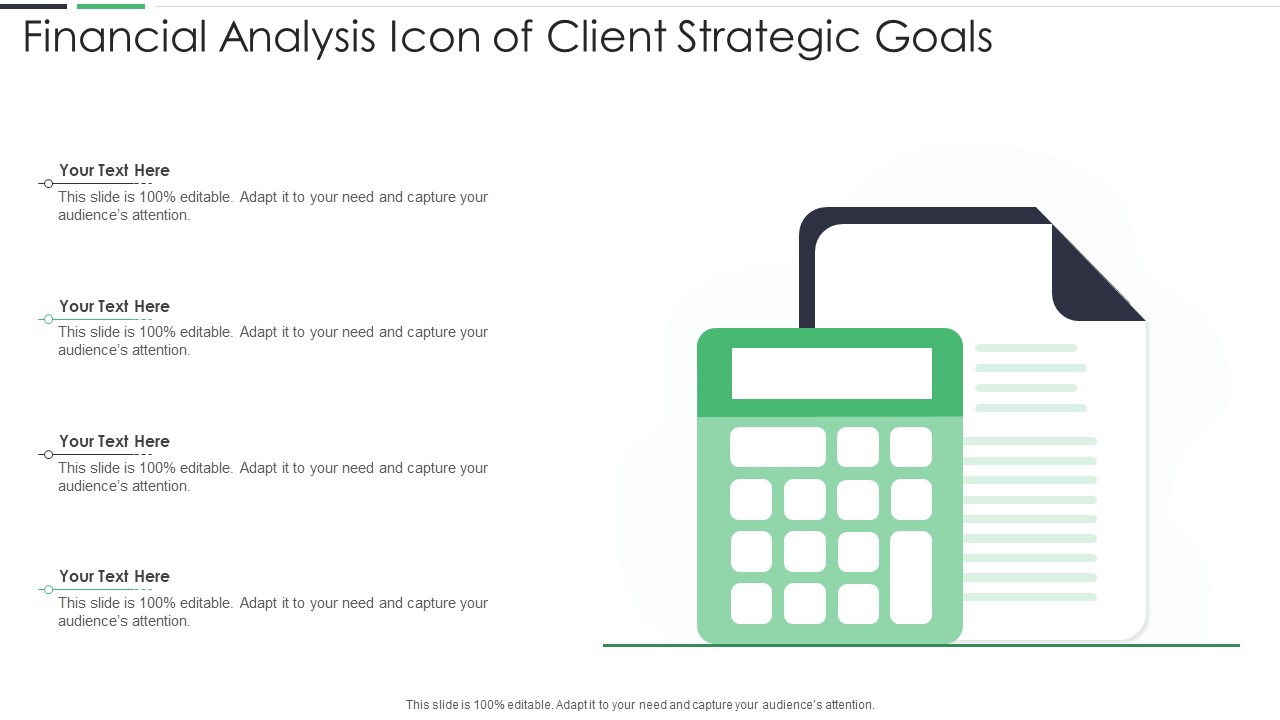 Financial Analysis Icon of Client Strategic Goals

Your Text Here
This slide is 100% editable. Adapt it to your need and capture your audience's attention.

Your Text Here
This slide is 100% editable. Adapt it to your need and capture your audience's attention.

Your Text Here
This slide is 100% editable. Adapt it to your need and capture your audience's attention.

Your Text Here
This slide is 100% editable. Adapt it to your need and capture your audience's attention.

This slide is 100% editable. Adapt it to your need and capture your audience's attention.